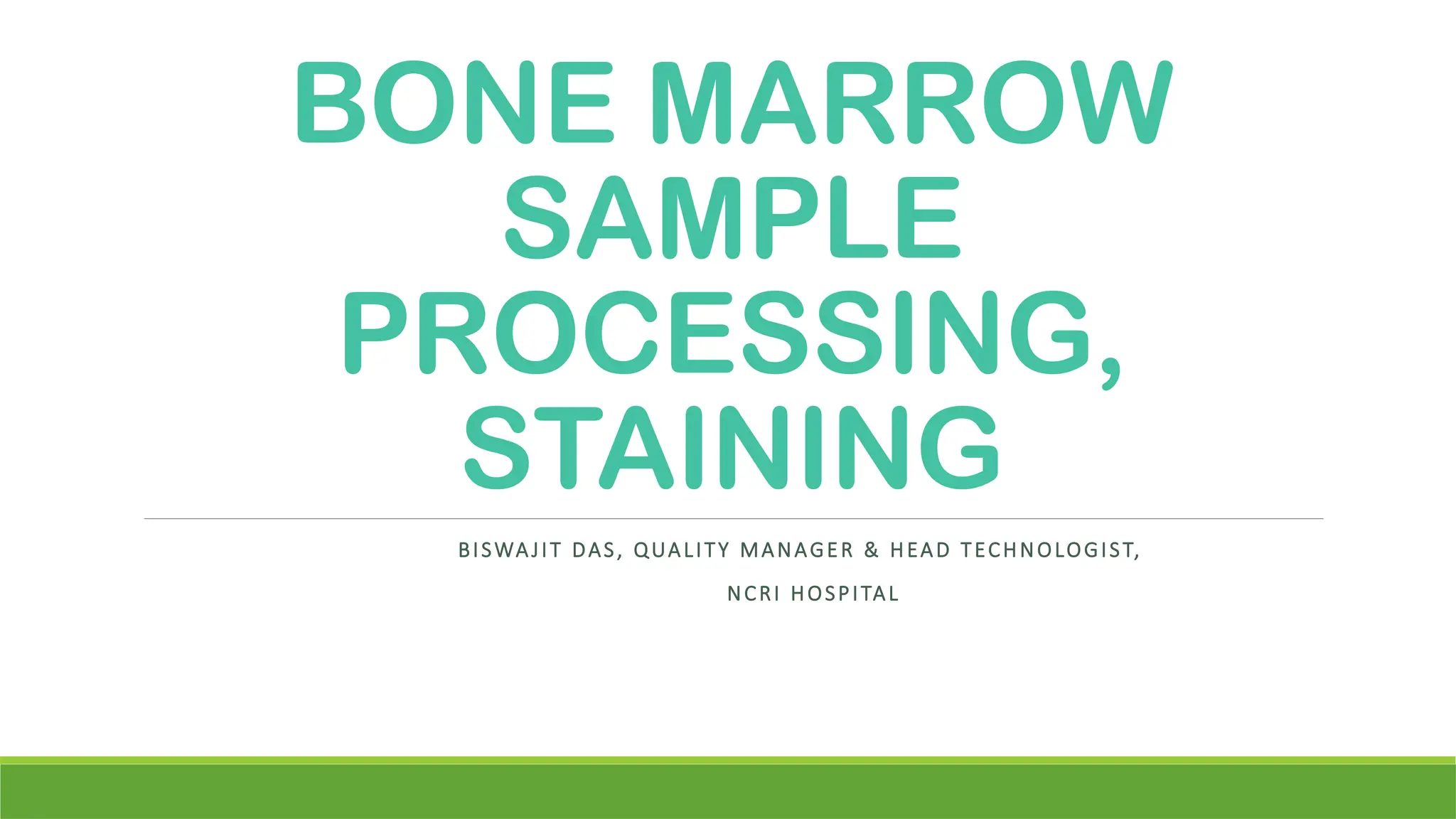 BONE MARROW SAMPLE PROCESSING, STAINING

BISWAJIT DAS, QUALITY MANAGER & HEAD TECHNOLOGIST,

NCRI HOSPITAL